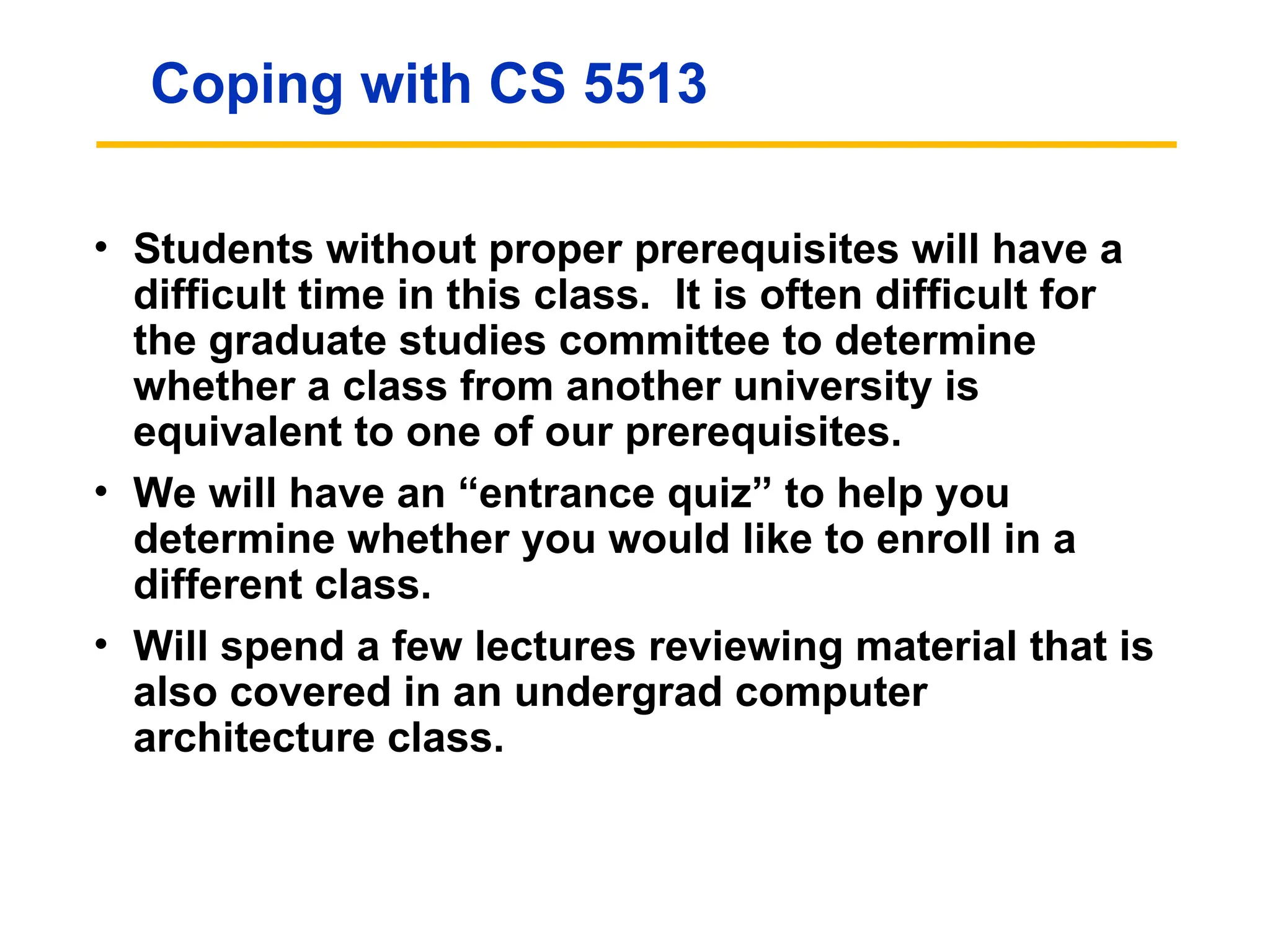 Coping with CS 5513

• Students without proper prerequisites will have a difficult time in this class. It is often difficult for the graduate studies committee to determine whether a class from another university is equivalent to one of our prerequisites.

• We will have an “entrance quiz” to help you determine whether you would like to enroll in a different class.

• Will spend a few lectures reviewing material that is also covered in an undergrad computer architecture class.